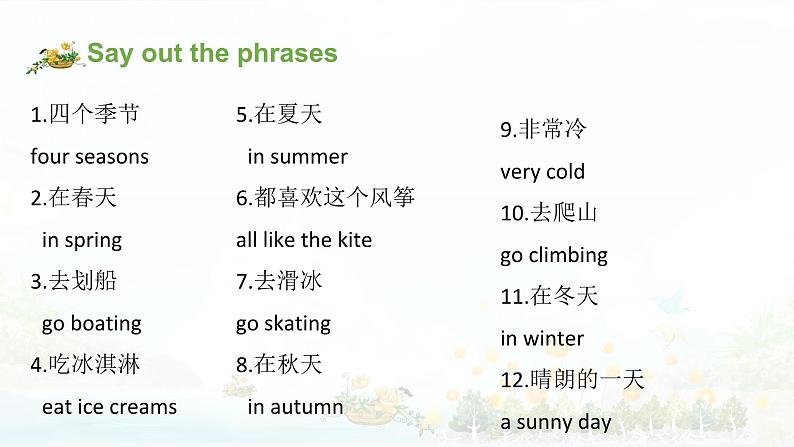 Say out the phrases

1.四个季节
four seasons
2.在春天
in spring
3.去划船
go boating
4.吃冰淇淋
eat ice creams

5.在夏天
in summer
6.都喜欢这个风筝
all like the kite
7.去滑冰
go skating
8.在秋天
in autumn

9.非常冷
very cold
10.去爬山
go climbing
11.在冬天
in winter
12.晴朗的一天
a sunny day